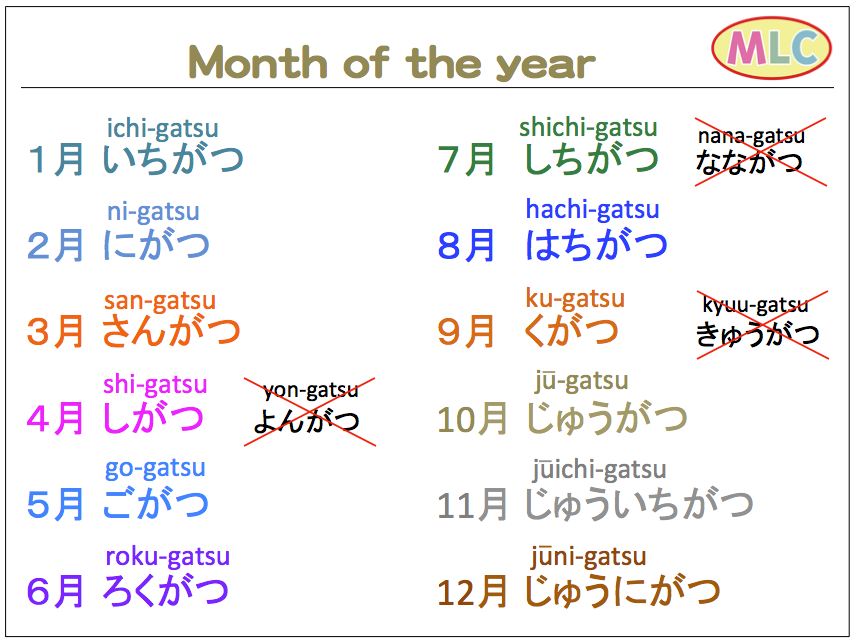 Month of the year

MLC

ichi-gatsu
1月 いちがつ

ni-gatsu
2月 にがつ

san-gatsu
3月 さんがつ

shi-gatsu
4月 しがつ

yon-gatsu
よんがつ

go-gatsu
5月 ごがつ

roku-gatsu
6月 ろくがつ

shichi-gatsu
7月 しちがつ

nana-gatsu
なながつ

hachi-gatsu
8月 はちがつ

ku-gatsu
9月 くがつ

kyuu-gatsu
きゅうがつ

jū-gatsu
10月 じゅうがつ

jūichi-gatsu
11月 じゅういちがつ

jūni-gatsu
12月 じゅうにがつ